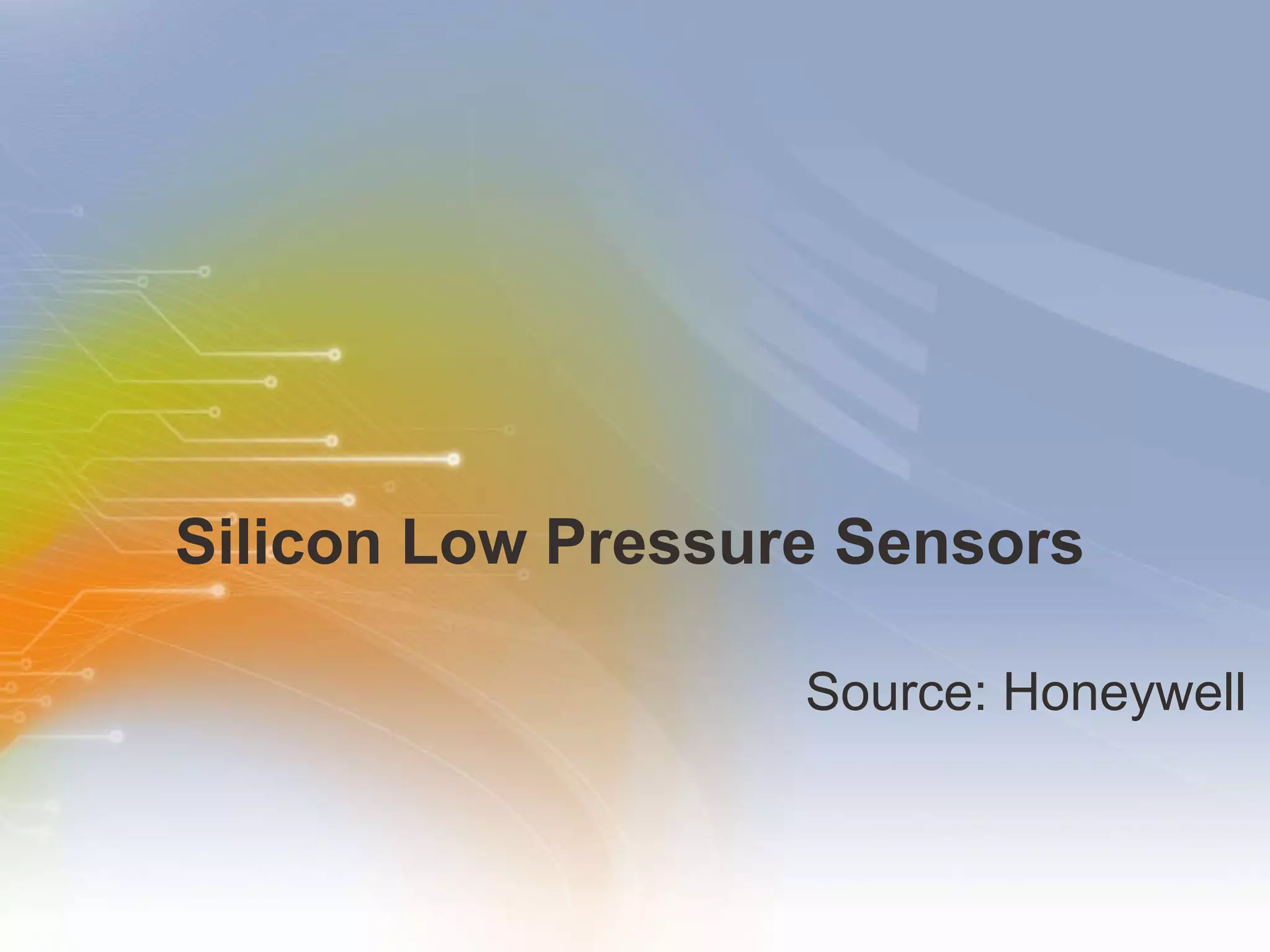 Silicon Low Pressure Sensors

Source: Honeywell